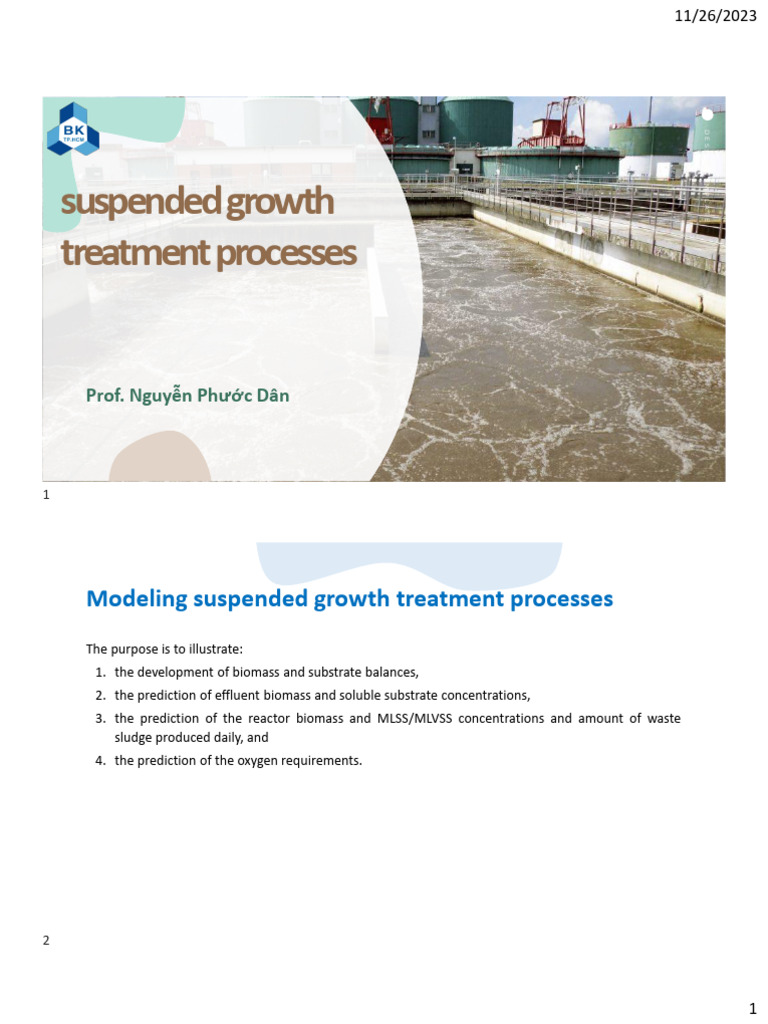 11/26/2023

BK TP.HCM

suspended growth treatment processes

Prof. Nguyễn Phước Dân

1

Modeling suspended growth treatment processes

The purpose is to illustrate:

1. the development of biomass and substrate balances,
2. the prediction of effluent biomass and soluble substrate concentrations,
3. the prediction of the reactor biomass and MLSS/MLVSS concentrations and amount of waste sludge produced daily, and
4. the prediction of the oxygen requirements.

2

1